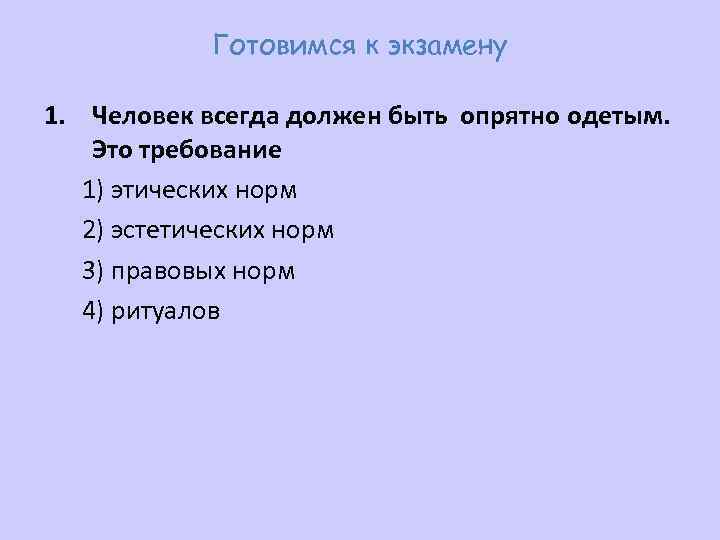 Готовимся к экзамену

1. Человек всегда должен быть опрятно одетым. Это требование

1) этических норм

2) эстетических норм

3) правовых норм

4) ритуалов